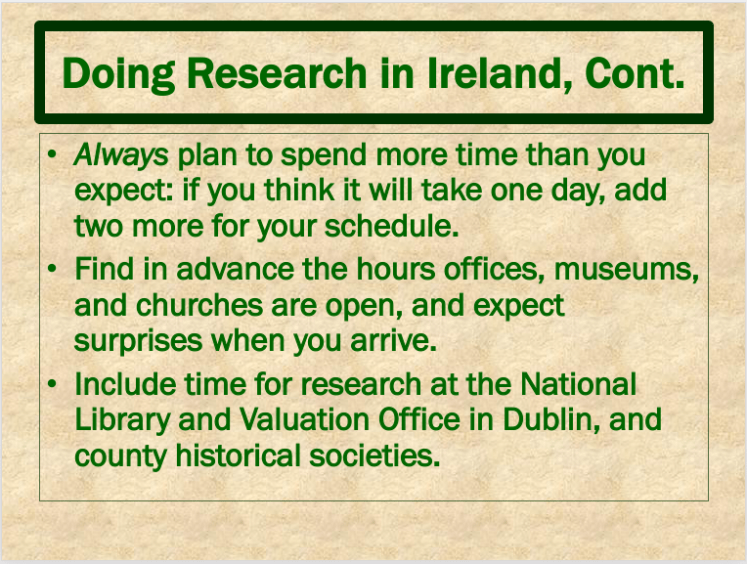 Doing Research in Ireland, Cont.

• Always plan to spend more time than you expect: if you think it will take one day, add two more for your schedule.

• Find in advance the hours offices, museums, and churches are open, and expect surprises when you arrive.

• Include time for research at the National Library and Valuation Office in Dublin, and county historical societies.